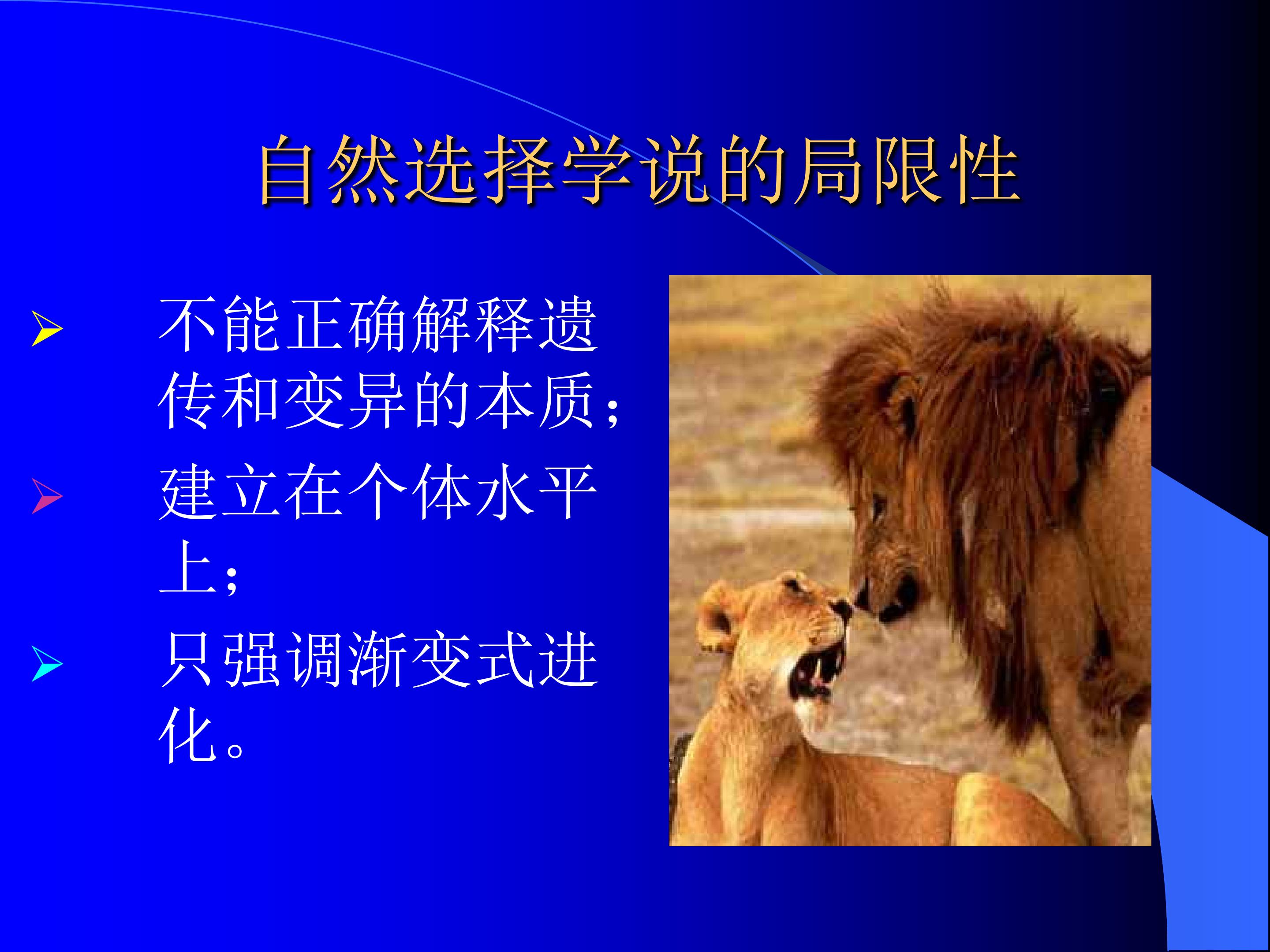 自然选择学说的局限性

➢ 不能正确解释遗传和变异的本质；

➢ 建立在个体水平上；

➢ 只强调渐变式进化。